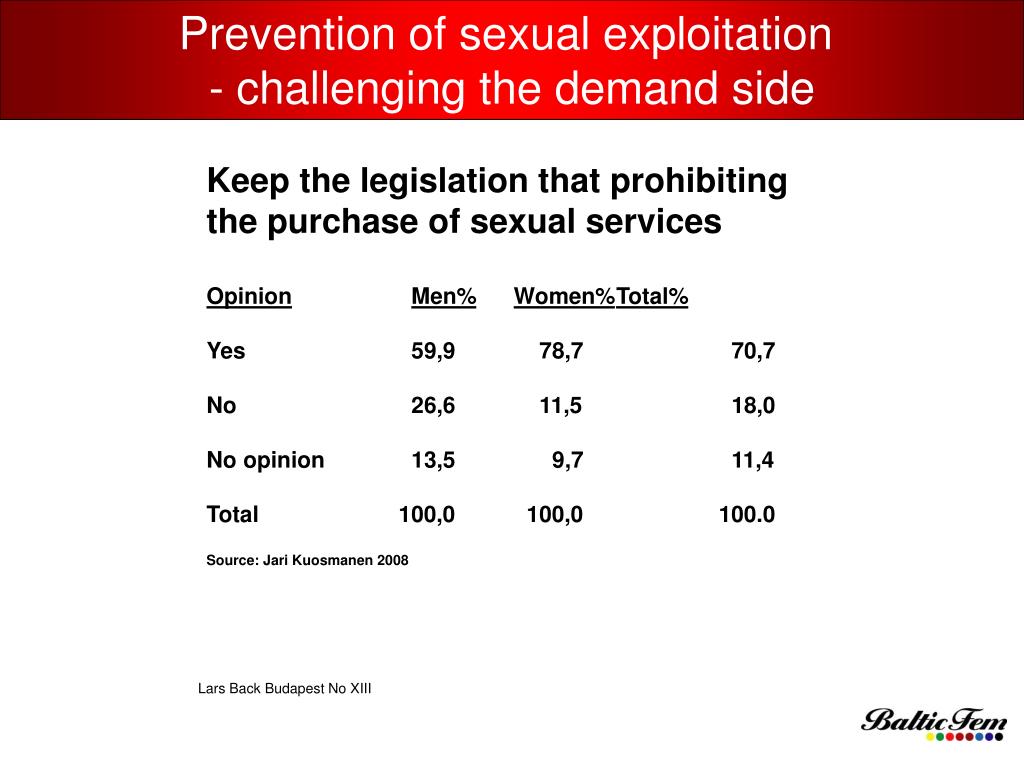 Prevention of sexual exploitation - challenging the demand side

Keep the legislation that prohibiting the purchase of sexual services

| Opinion | Men% | Women% | Total% |
|---|---|---|---|
| Yes | 59,9 | 78,7 | 70,7 |
| No | 26,6 | 11,5 | 18,0 |
| No opinion | 13,5 | 9,7 | 11,4 |
| Total | 100,0 | 100,0 | 100.0 |

Source: Jari Kuosmanen 2008

Lars Back Budapest No XIII

BalticFem